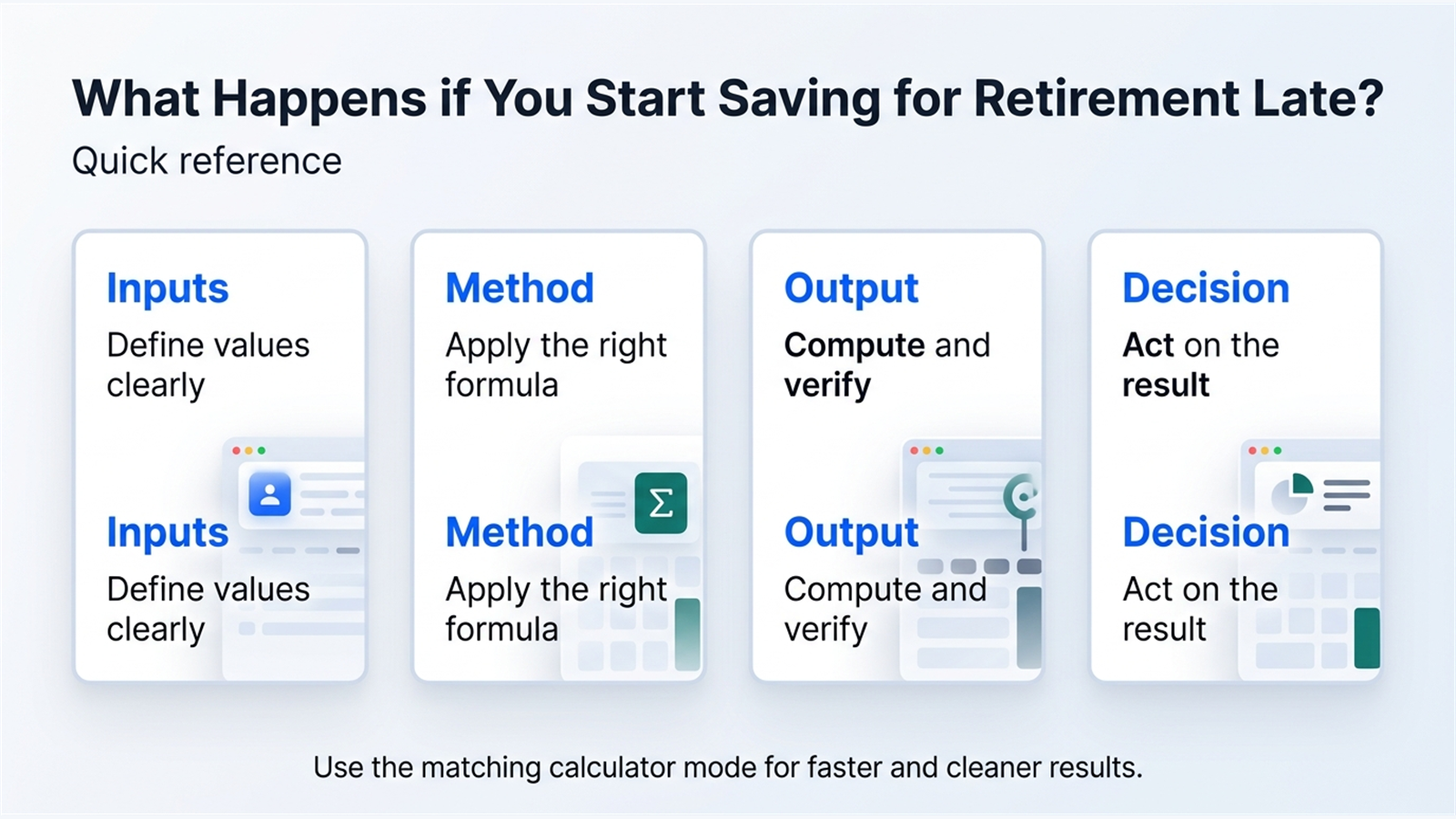 What Happens if You Start Saving for Retirement Late?

Quick reference

Inputs

Define values clearly

Inputs

Define values clearly

Method

Apply the right formula

$\Sigma$

Method

Apply the right formula

Output

Compute and verify

Output

Compute and verify

Decision

Act on the result

Decision

Act on the result

Use the matching calculator mode for faster and cleaner results.